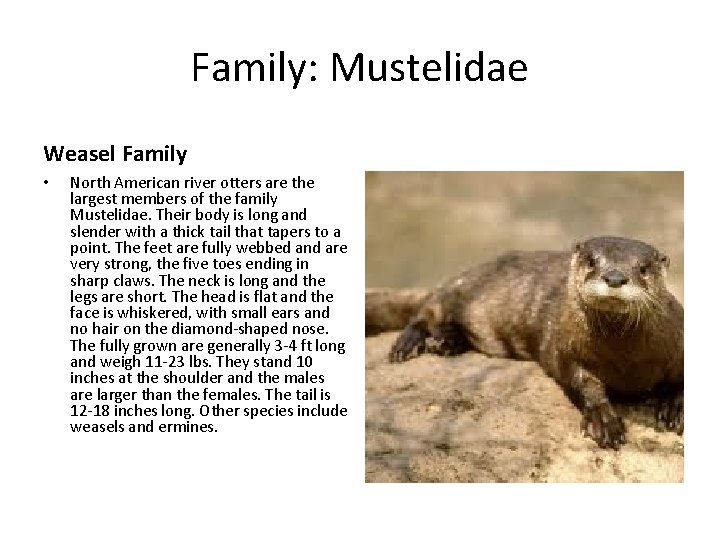 Family: Mustelidae

Weasel Family

• North American river otters are the largest members of the family Mustelidae. Their body is long and slender with a thick tail that tapers to a point. The feet are fully webbed and are very strong, the five toes ending in sharp claws. The neck is long and the legs are short. The head is flat and the face is whiskered, with small ears and no hair on the diamond-shaped nose. The fully grown are generally 3-4 ft long and weigh 11-23 lbs. They stand 10 inches at the shoulder and the males are larger than the females. The tail is 12-18 inches long. Other species include weasels and ermines.